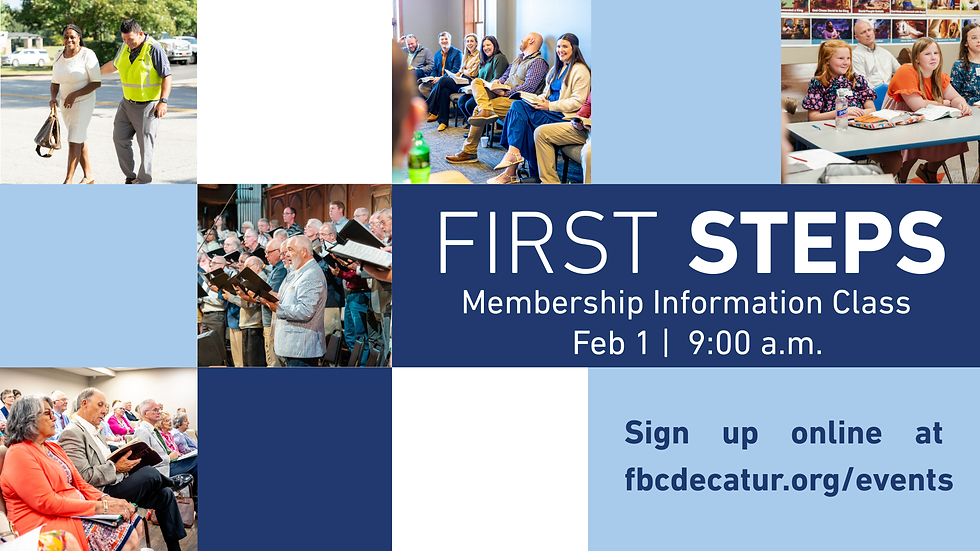 FIRST STEPS
Membership Information Class
Feb 1 | 9:00 a.m.

Sign up online at
fbcdecatur.org/events